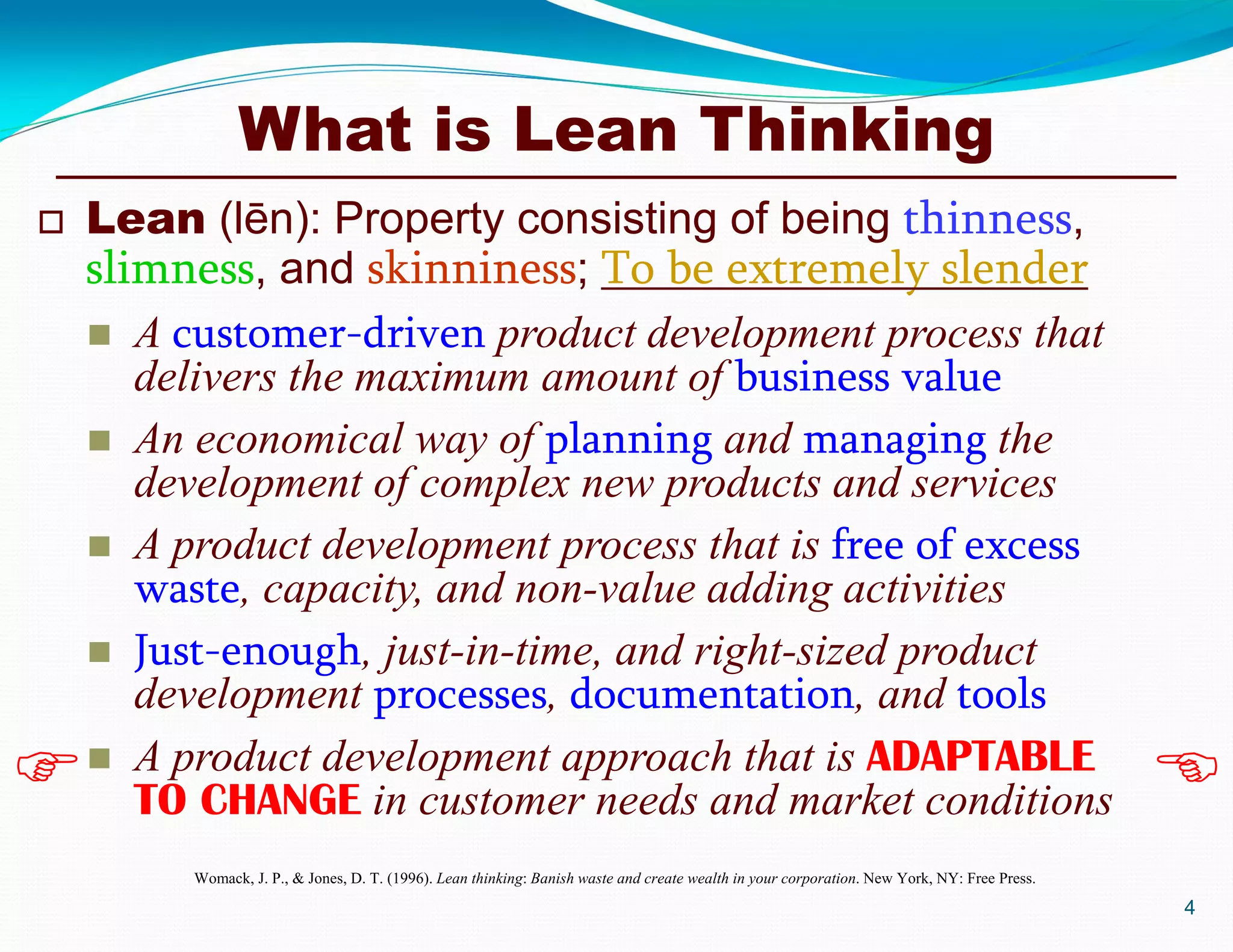 What is Lean Thinking

Lean (lēn): Property consisting of being thinness, slimness, and skinniness; To be extremely slender

A customer-driven product development process that delivers the maximum amount of business value

An economical way of planning and managing the development of complex new products and services

A product development process that is free of excess waste, capacity, and non-value adding activities

Just-enough, just-in-time, and right-sized product development processes, documentation, and tools

A product development approach that is ADAPTABLE TO CHANGE in customer needs and market conditions

Womack, J. P., & Jones, D. T. (1996). Lean thinking: Banish waste and create wealth in your corporation. New York, NY: Free Press.

4